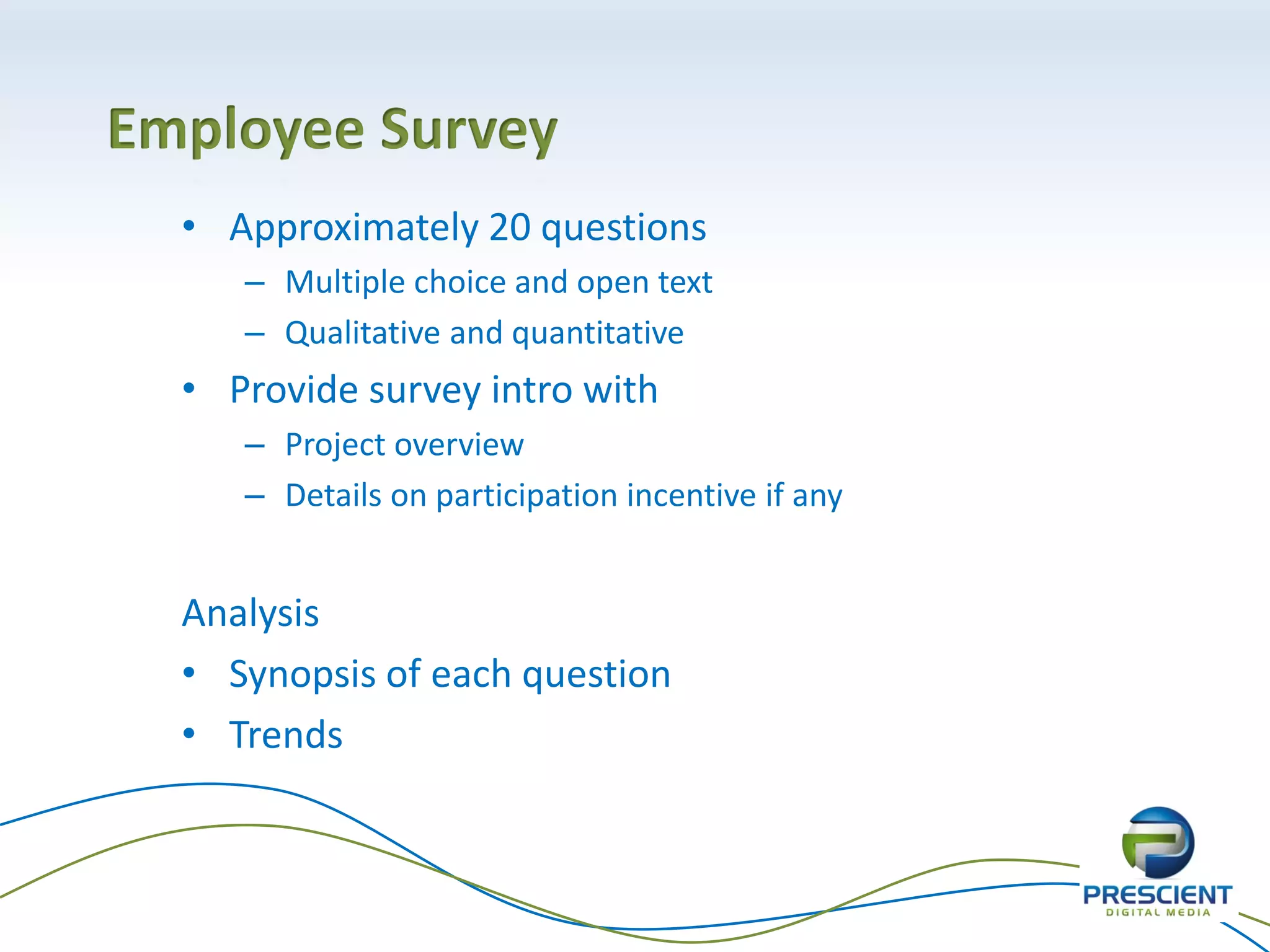 Employee Survey

• Approximately 20 questions
– Multiple choice and open text
– Qualitative and quantitative
• Provide survey intro with
– Project overview
– Details on participation incentive if any

Analysis
• Synopsis of each question
• Trends

PRESCIENT
DIGITAL MEDIA